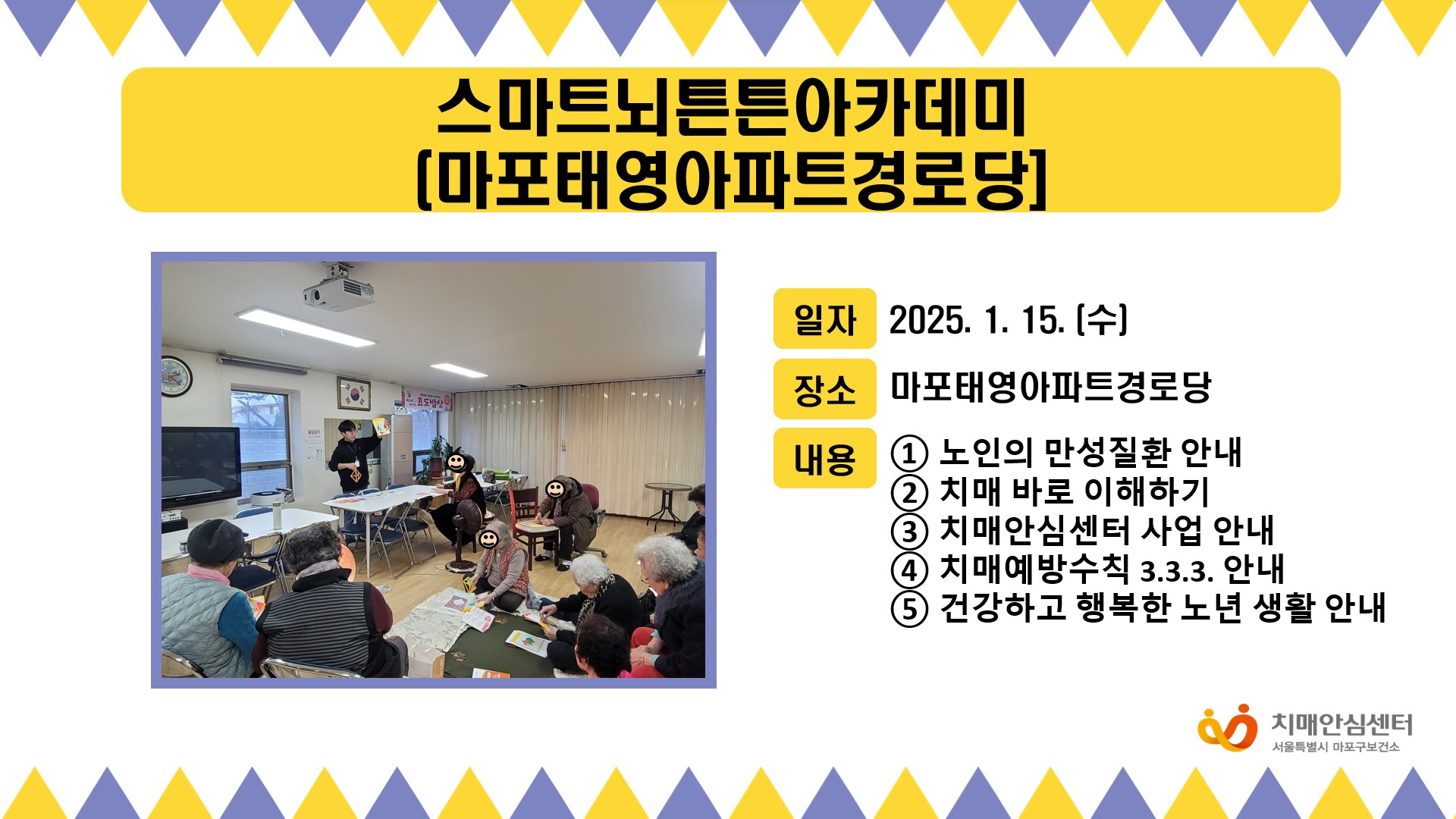 스마트뇌튼튼아카데미
[마포태영아파트경로당]

효도밥상

일자 2025. 1. 15. (수)

장소 마포태영아파트경로당

내용 ① 노인의 만성질환 안내
② 치매 바로 이해하기
③ 치매안심센터 사업 안내
④ 치매예방수칙 3.3.3. 안내
⑤ 건강하고 행복한 노년 생활 안내

치매안심센터
서울특별시 마포구보건소